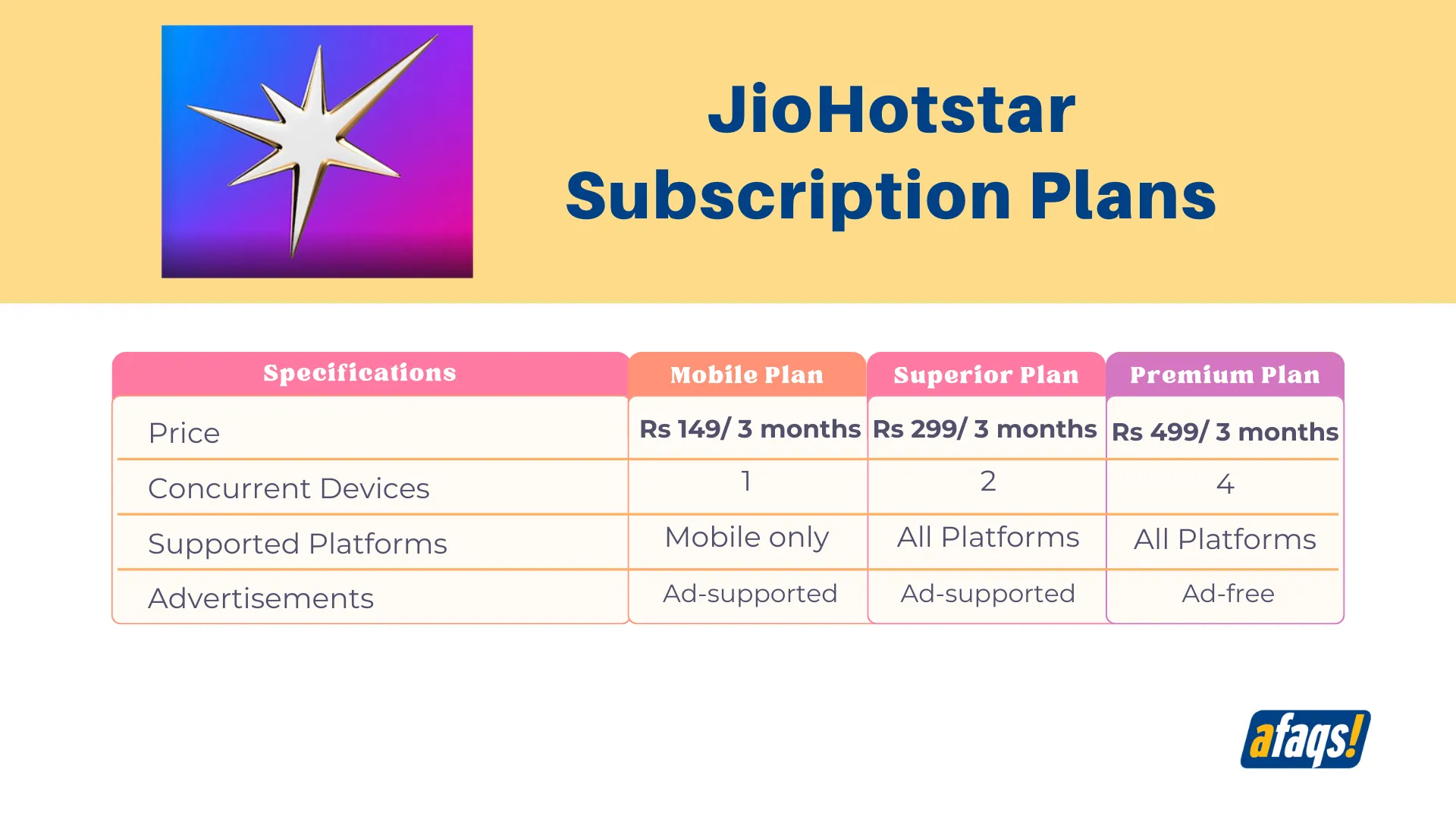 JioHotstar Subscription Plans

| Specifications | Mobile Plan | Superior Plan | Premium Plan |
|---|---|---|---|
| Price | Rs 149/ 3 months | Rs 299/ 3 months | Rs 499/ 3 months |
| Concurrent Devices | 1 | 2 | 4 |
| Supported Platforms | Mobile only | All Platforms | All Platforms |
| Advertisements | Ad-supported | Ad-supported | Ad-free |

afaqs!